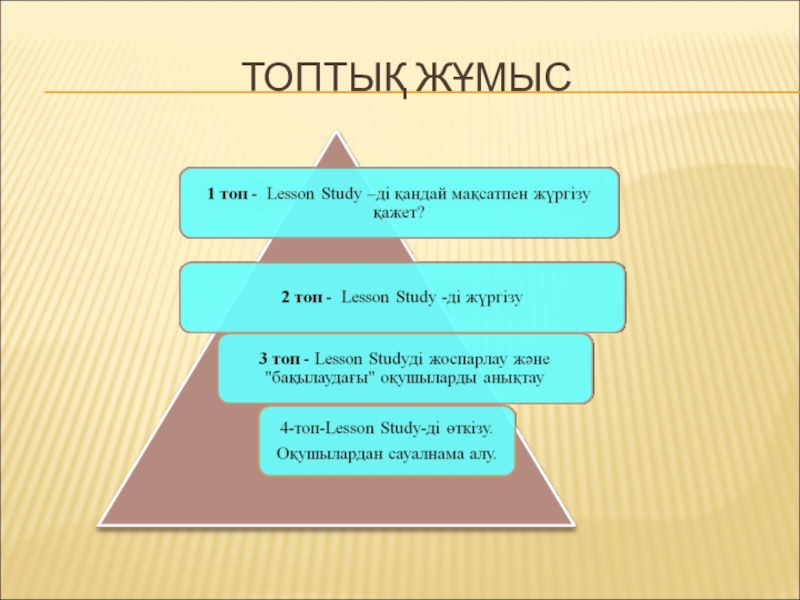 ТОПТЫҚ ЖҰМЫС

1 топ - Lesson Study –ді қандай мақсатпен жүргізу қажет?

2 топ - Lesson Study -ді жүргізу

3 топ - Lesson Studyді жоспарлау және "бақылаудағы" оқушыларды анықтау

4-топ-Lesson Study-ді өткізу.

Оқушылардан сауалнама алу.